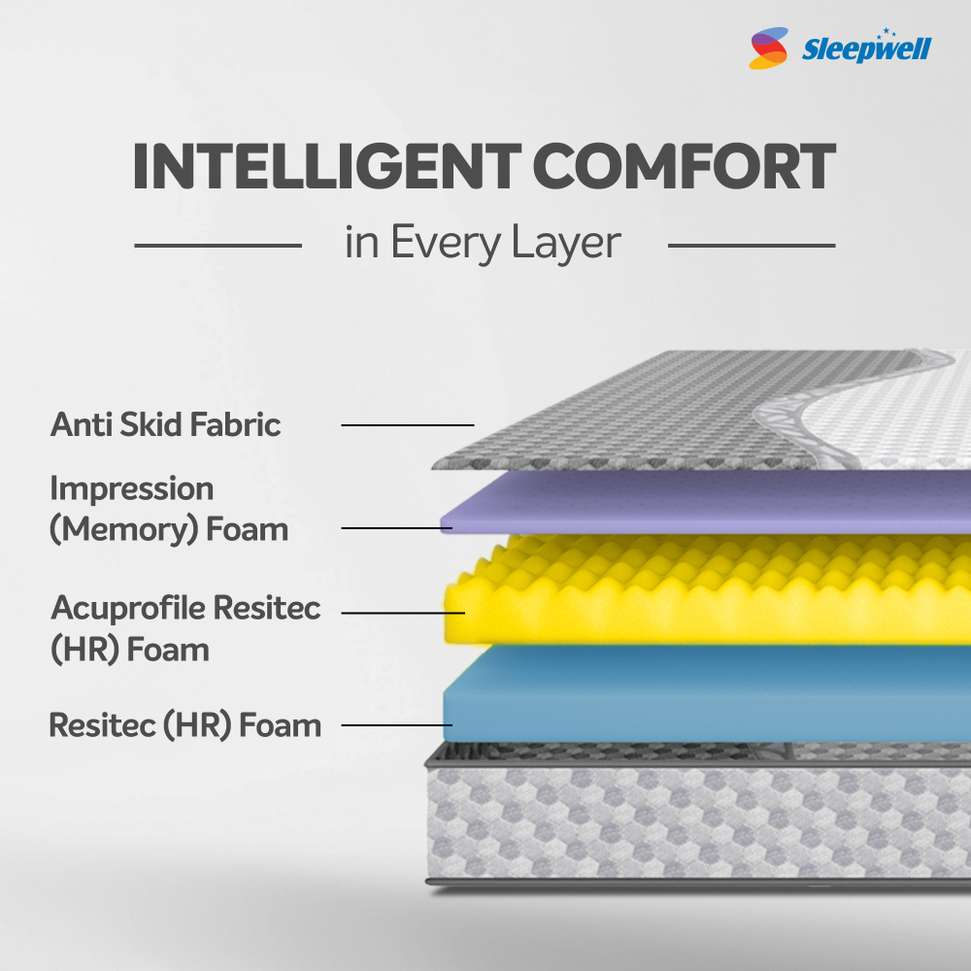 Sleepwell

INTELLIGENT COMFORT

in Every Layer

Anti Skid Fabric

Impression (Memory) Foam

Acuprofile Resitec (HR) Foam

Resitec (HR) Foam